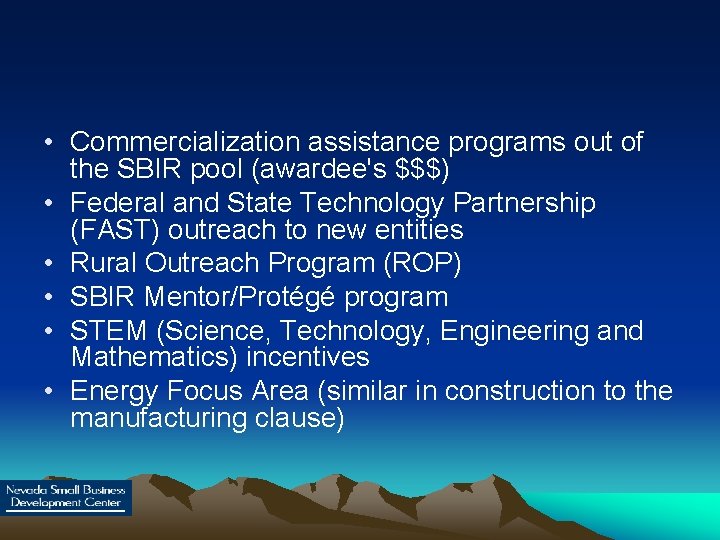 • Commercialization assistance programs out of the SBIR pool (awardee's \$\$\$)
• Federal and State Technology Partnership (FAST) outreach to new entities
• Rural Outreach Program (ROP)
• SBIR Mentor/Protégé program
• STEM (Science, Technology, Engineering and Mathematics) incentives
• Energy Focus Area (similar in construction to the manufacturing clause)

Nevada Small Business Development Center